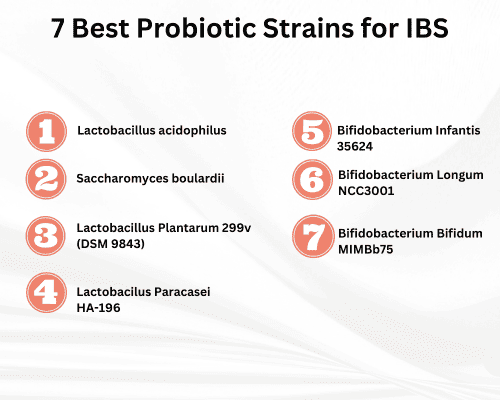 7 Best Probiotic Strains for IBS

1 Lactobacillus acidophilus

2 Saccharomyces boulardii

3 Lactobacillus Plantarum 299v (DSM 9843)

4 Lactobacilus Paracasei HA-196

5 Bifidobacterium Infantis 35624

6 Bifidobacterium Longum NCC3001

7 Bifidobacterium Bifidum MIMBb75